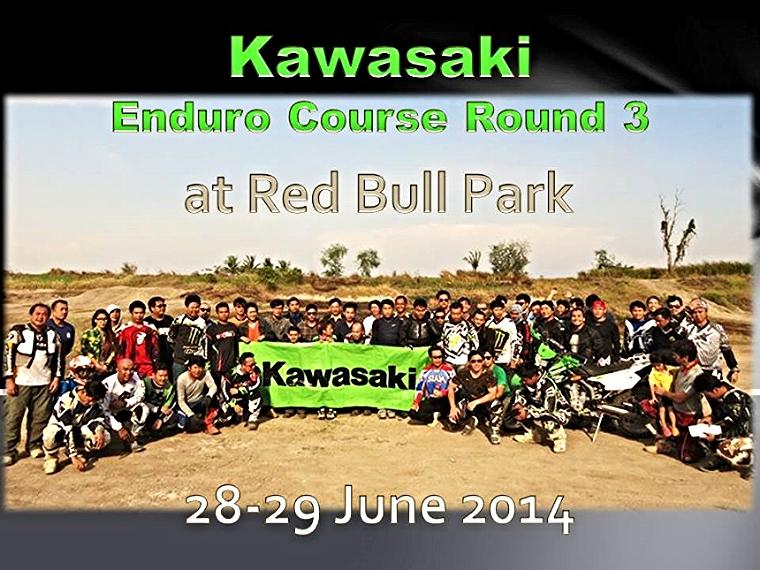 Kawasaki
Enduro Course Round 3
at Red Bull Park

Kawasaki

28-29 June 2014